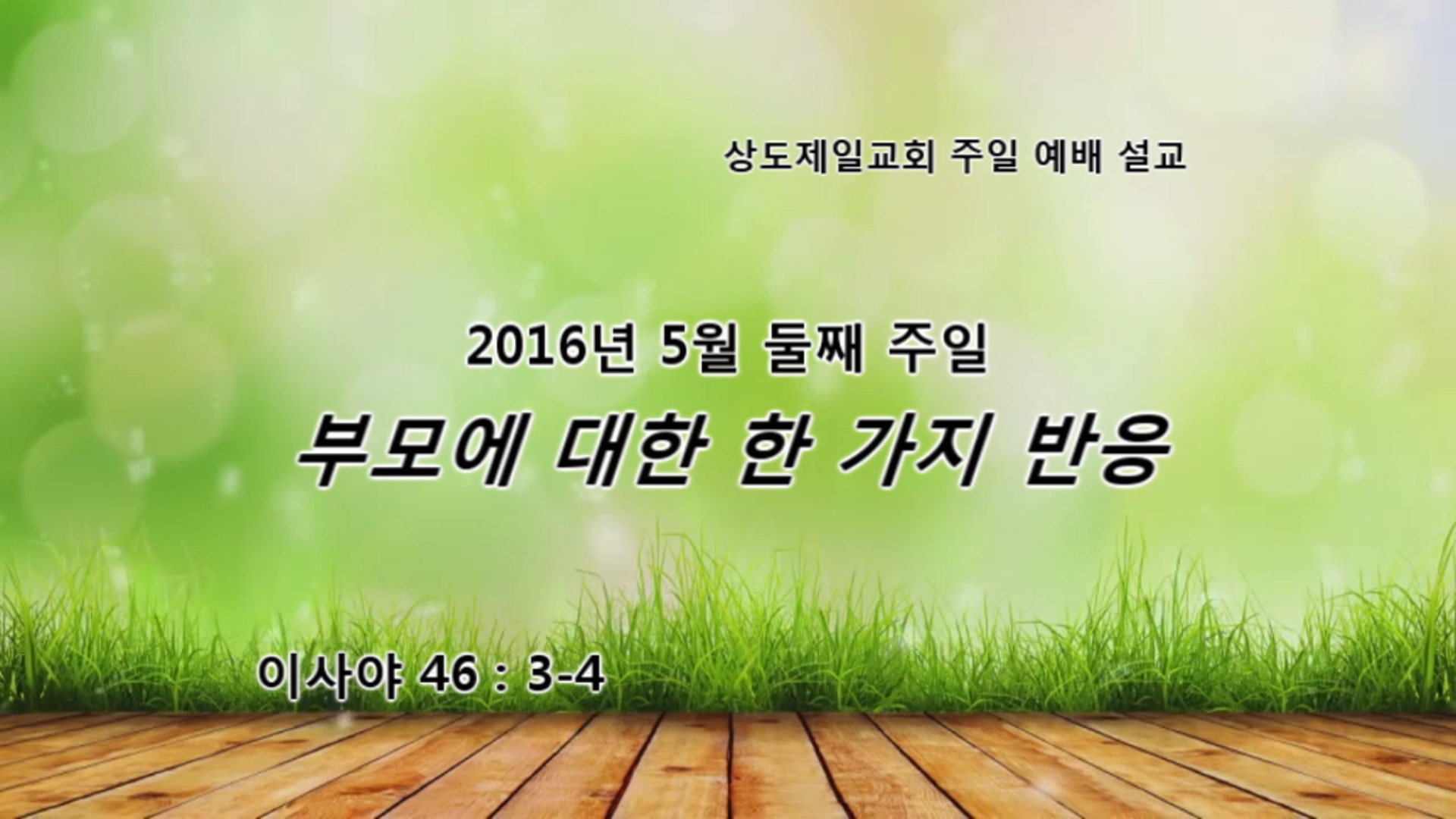 상도제일교회 주일 예배 설교

2016년 5월 둘째 주일

부모에 대한 한 가지 반응

이사야 46 : 3-4